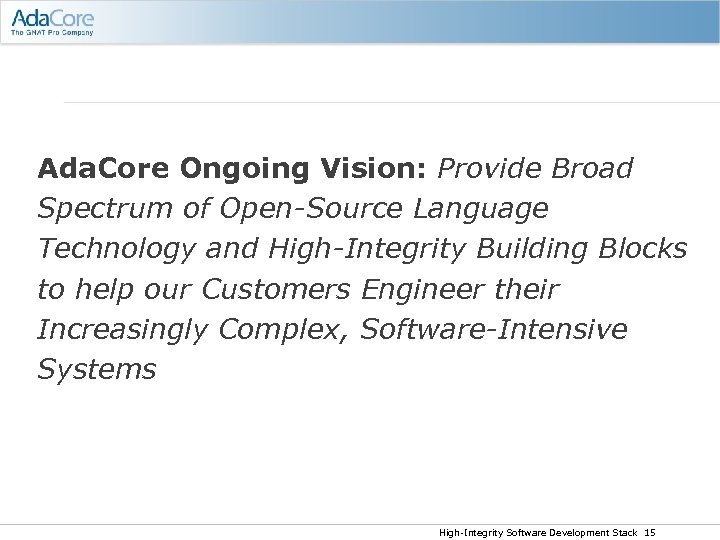 AdaCore
The GNAT Pro Company

AdaCore Ongoing Vision: Provide Broad Spectrum of Open-Source Language Technology and High-Integrity Building Blocks to help our Customers Engineer their Increasingly Complex, Software-Intensive Systems

High-Integrity Software Development Stack 15